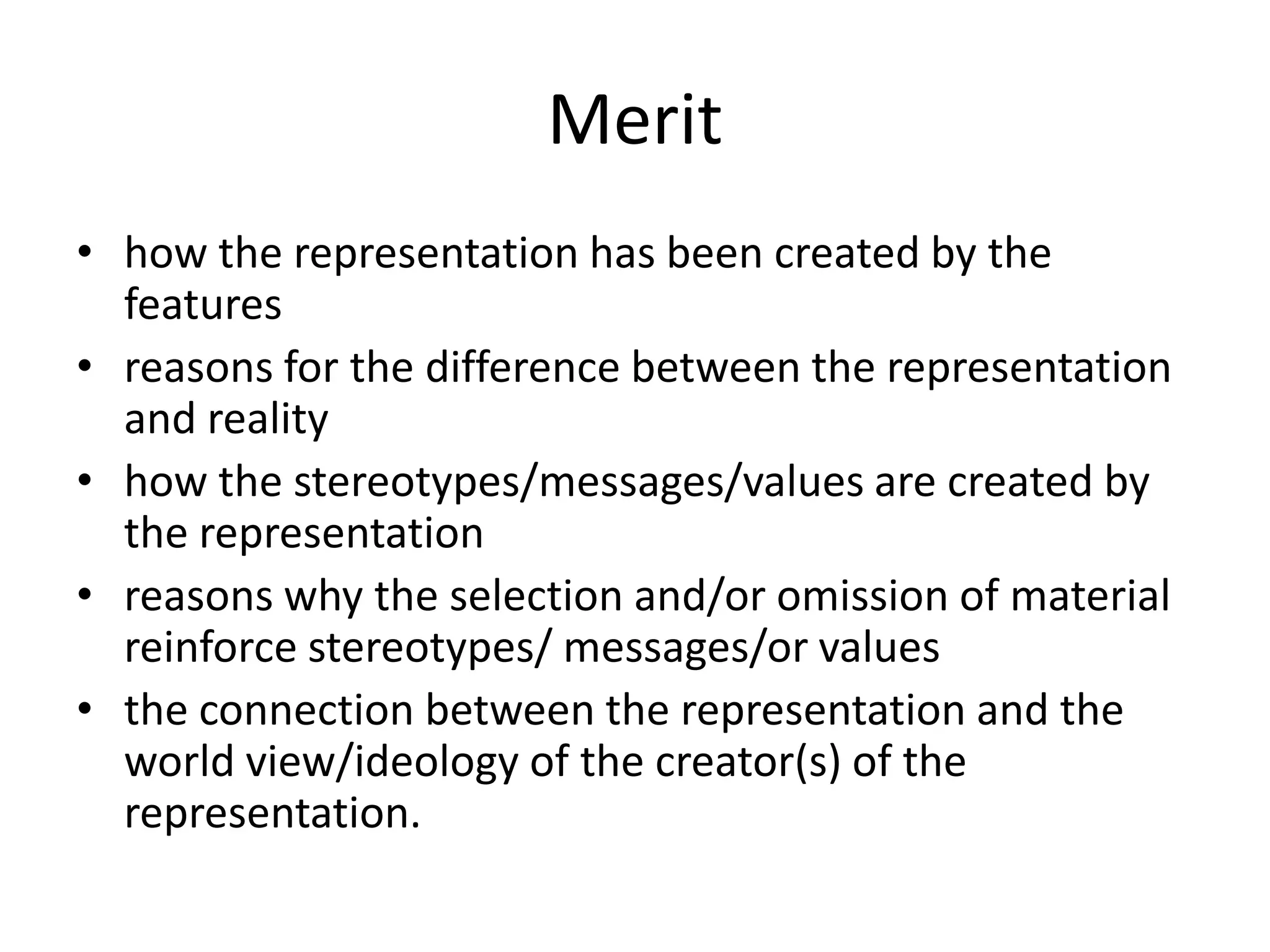 Merit

• how the representation has been created by the features
• reasons for the difference between the representation and reality
• how the stereotypes/messages/values are created by the representation
• reasons why the selection and/or omission of material reinforce stereotypes/ messages/or values
• the connection between the representation and the world view/ideology of the creator(s) of the representation.